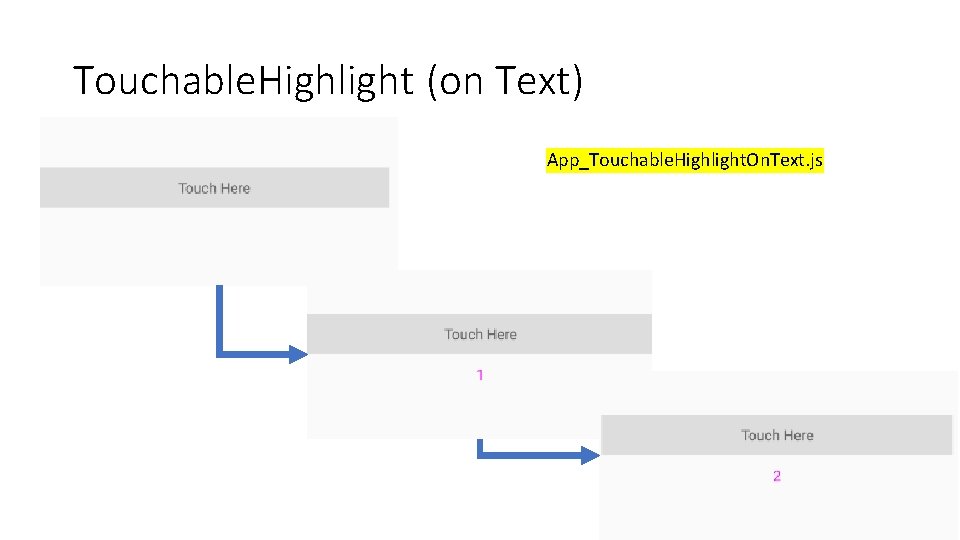 TouchableHighlight (on Text)

App_TouchableHighlightOnText.js

Touch Here

Touch Here

1

Touch Here

2